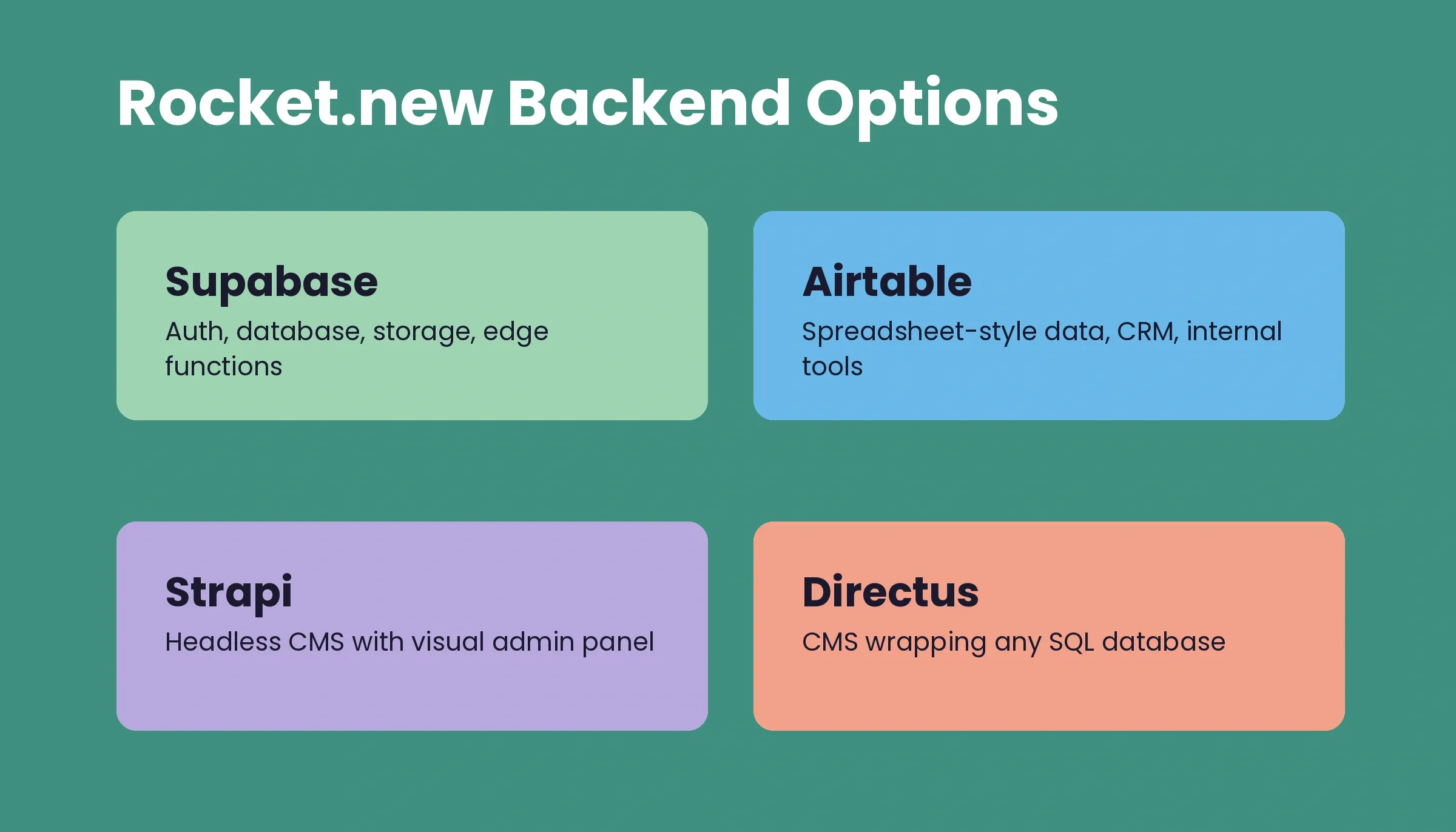 Rocket.new Backend Options

Supabase
Auth, database, storage, edge functions

Airtable
Spreadsheet-style data, CRM, internal tools

Strapi
Headless CMS with visual admin panel

Directus
CMS wrapping any SQL database